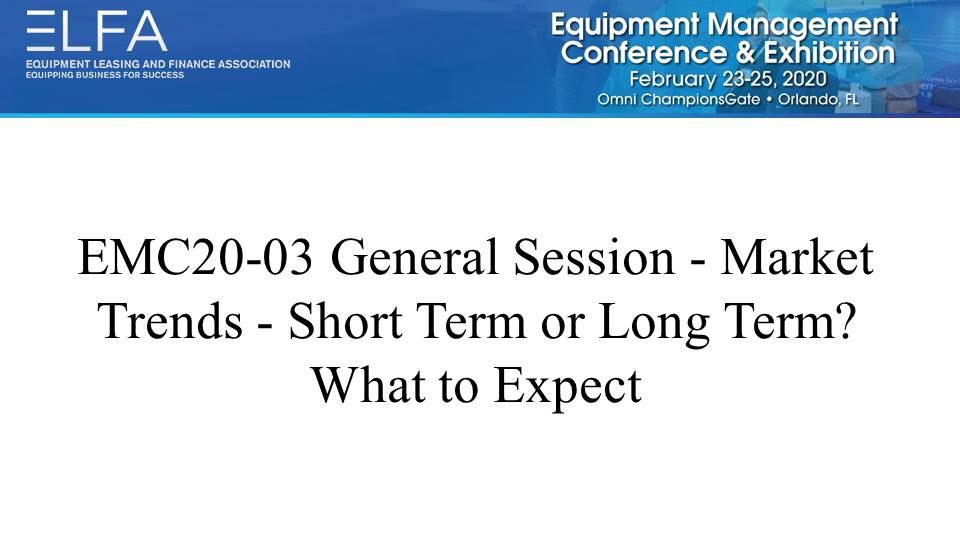 ELFA
EQUIPMENT LEASING AND FINANCE ASSOCIATION
EQUIPPING BUSINESS FOR SUCCESS

Equipment Management Conference & Exhibition
February 23-25, 2020
Omni ChampionsGate • Orlando, FL

EMC20-03 General Session - Market Trends - Short Term or Long Term? What to Expect